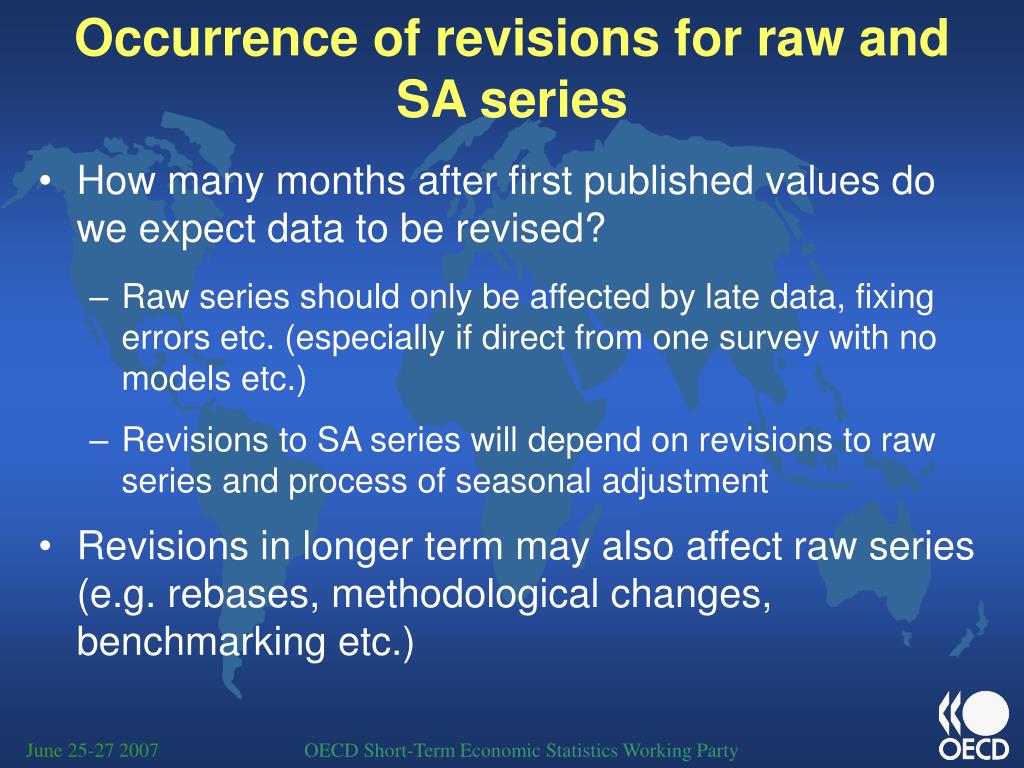 Occurrence of revisions for raw and SA series

• How many months after first published values do we expect data to be revised?

– Raw series should only be affected by late data, fixing errors etc. (especially if direct from one survey with no models etc.)

– Revisions to SA series will depend on revisions to raw series and process of seasonal adjustment

• Revisions in longer term may also affect raw series (e.g. rebases, methodological changes, benchmarking etc.)

June 25-27 2007

OECD Short-Term Economic Statistics Working Party

OECD